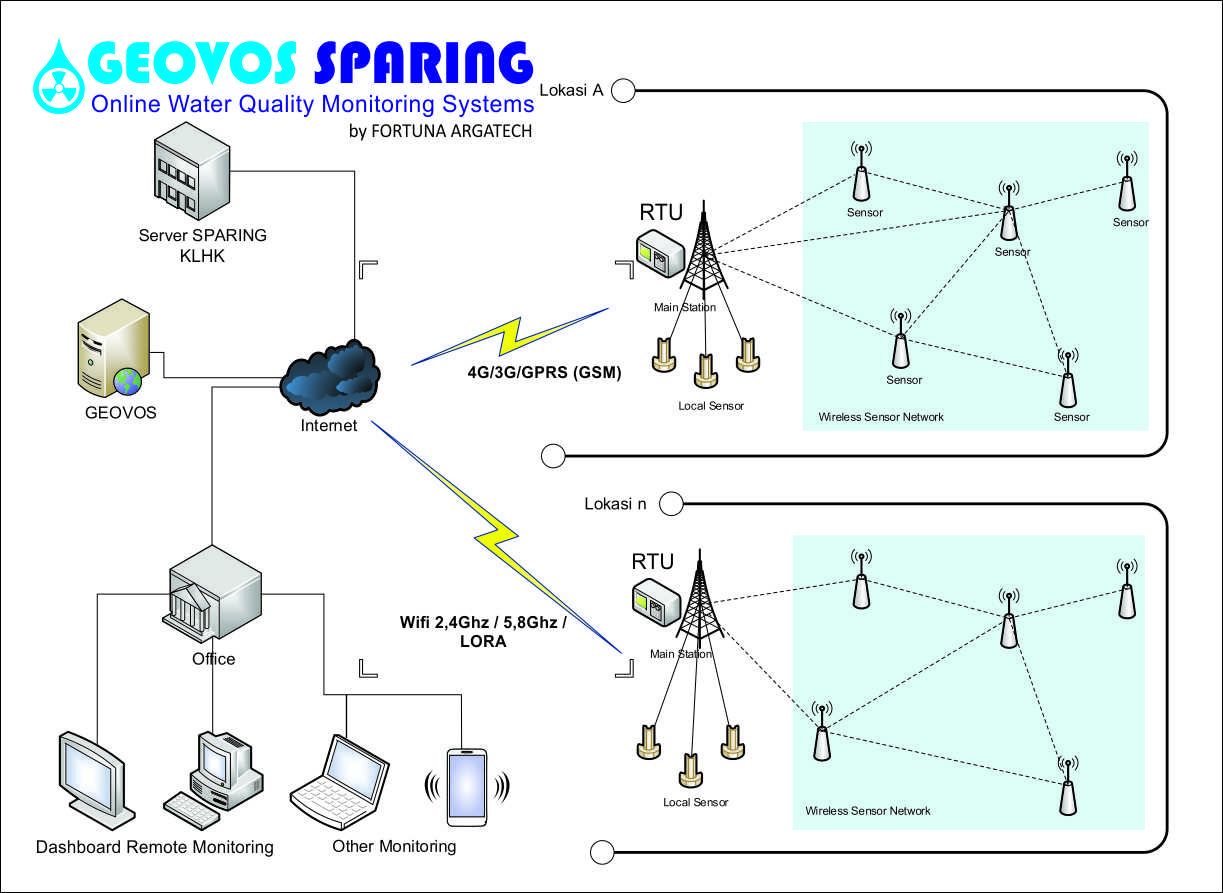 GEOVOS SPARING
Online Water Quality Monitoring Systems
by FORTUNA ARGATECH

Server SPARING
KLHK

GEOVOS

Internet

Office

Dashboard Remote Monitoring

Other Monitoring

4G/3G/GPRS (GSM)

Wifi 2,4Ghz / 5,8Ghz / LORA

Lokasi A

RTU

Main Station

Local Sensor

Sensor

Sensor

Sensor

Sensor

Sensor

Wireless Sensor Network

Lokasi n

RTU

Main Station

Local Sensor

Wireless Sensor Network